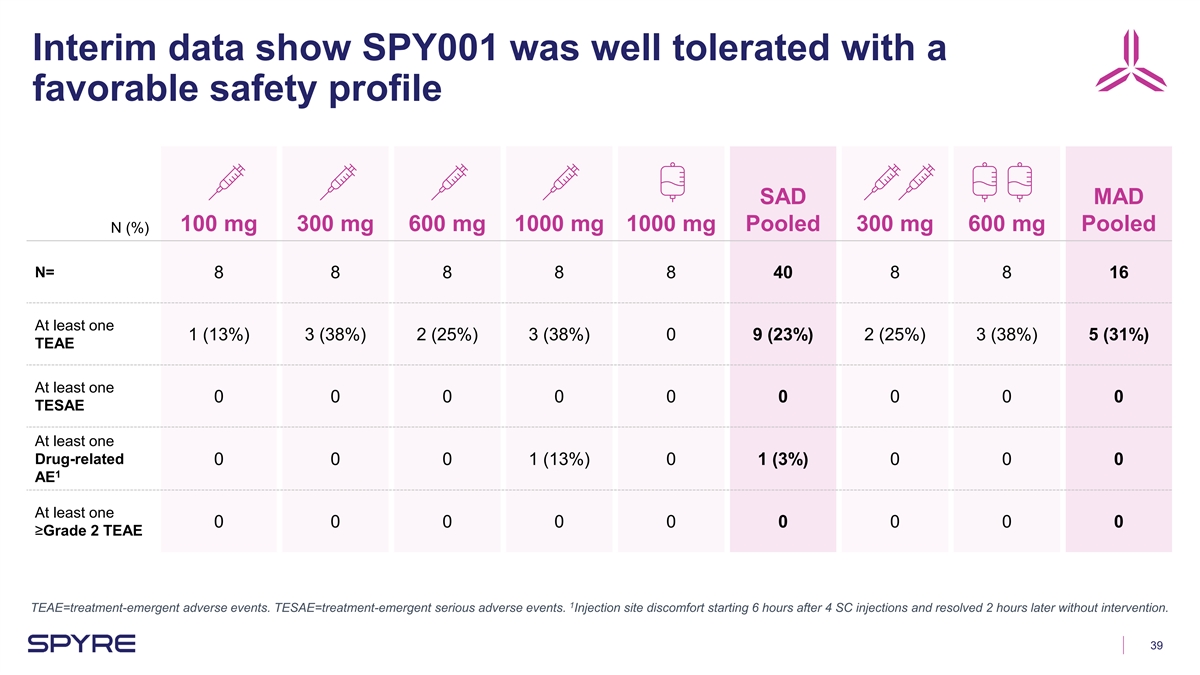 Interim data show SPY001 was well tolerated with a favorable safety profile

| N (%) | 100 mg | 300 mg | 600 mg | 1000 mg | 1000 mg | SAD Pooled | 300 mg | 600 mg | MAD Pooled |
|---|---|---|---|---|---|---|---|---|---|
| N= | 8 | 8 | 8 | 8 | 8 | 40 | 8 | 8 | 16 |
| At least one TEAE | 1 (13%) | 3 (38%) | 2 (25%) | 3 (38%) | 0 | 9 (23%) | 2 (25%) | 3 (38%) | 5 (31%) |
| At least one TESAE | 0 | 0 | 0 | 0 | 0 | 0 | 0 | 0 | 0 |
| At least one Drug-related AE$^1$ | 0 | 0 | 0 | 1 (13%) | 0 | 1 (3%) | 0 | 0 | 0 |
| At least one ≥Grade 2 TEAE | 0 | 0 | 0 | 0 | 0 | 0 | 0 | 0 | 0 |

TEAE=treatment-emergent adverse events. TESAE=treatment-emergent serious adverse events. $^1$Injection site discomfort starting 6 hours after 4 SC injections and resolved 2 hours later without intervention.

SPYRE

39